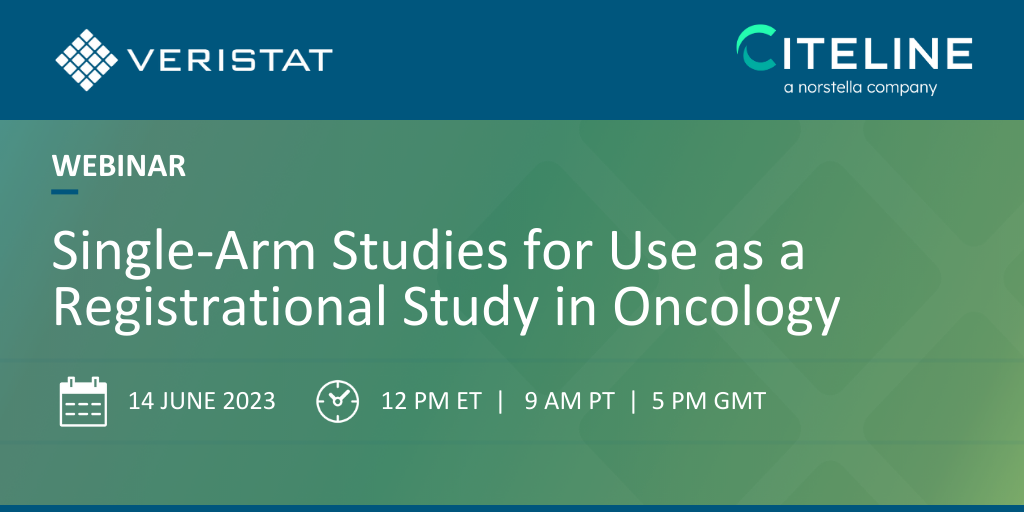 VERISTAT

CITELINE
a norstella company

WEBINAR

Single-Arm Studies for Use as a Registrational Study in Oncology

14 JUNE 2023

12 PM ET | 9 AM PT | 5 PM GMT